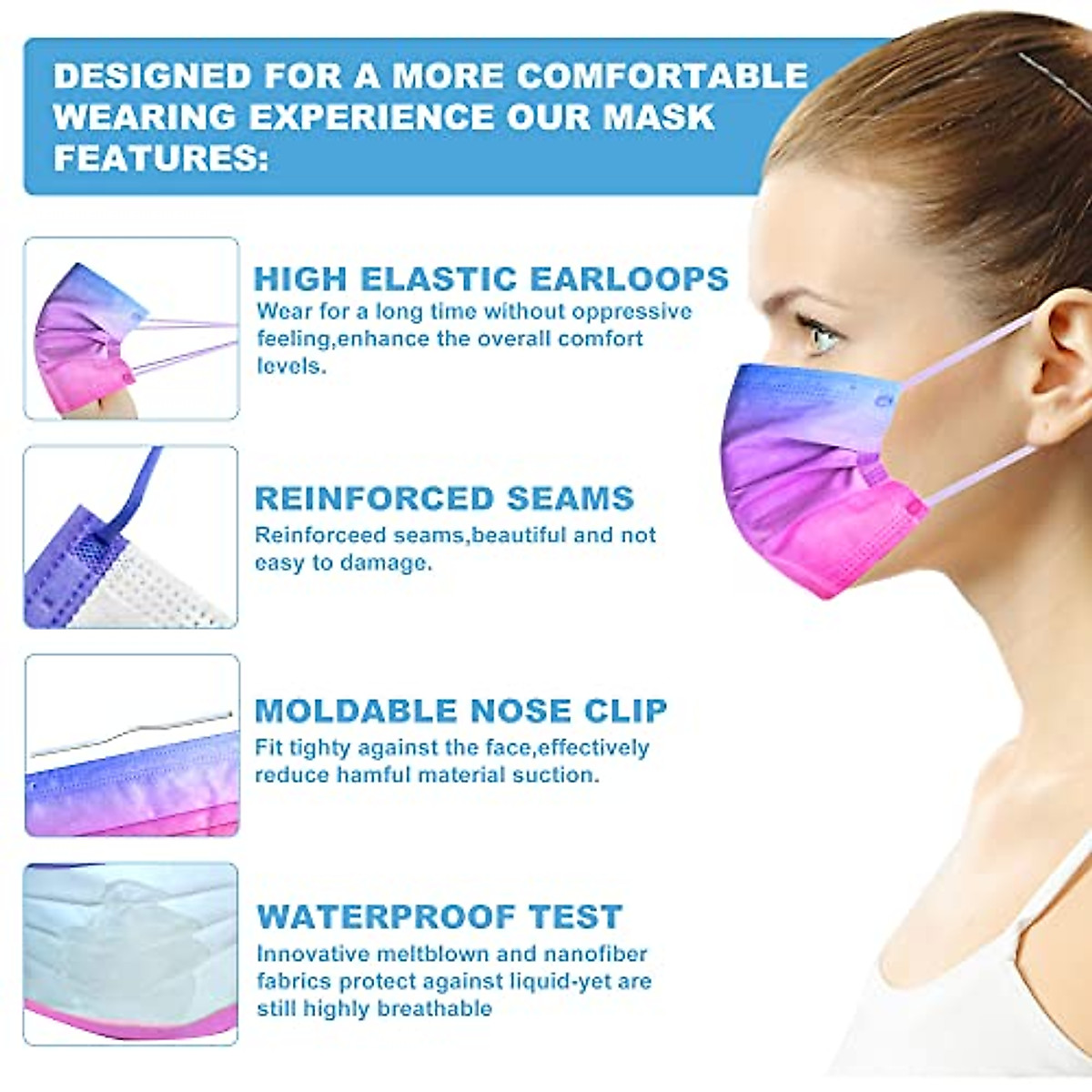 DESIGNED FOR A MORE COMFORTABLE WEARING EXPERIENCE OUR MASK FEATURES:

HIGH ELASTIC EARLOOPS
Wear for a long time without oppressive feeling,enhance the overall comfort levels.

REINFORCED SEAMS
Reinforceed seams,beautiful and not easy to damage.

MOLDABLE NOSE CLIP
Fit tighty against the face,effectively reduce hamful material suction.

WATERPROOF TEST
Innovative meltblown and nanofiber fabrics protect against liquid-yet are still highly breathable